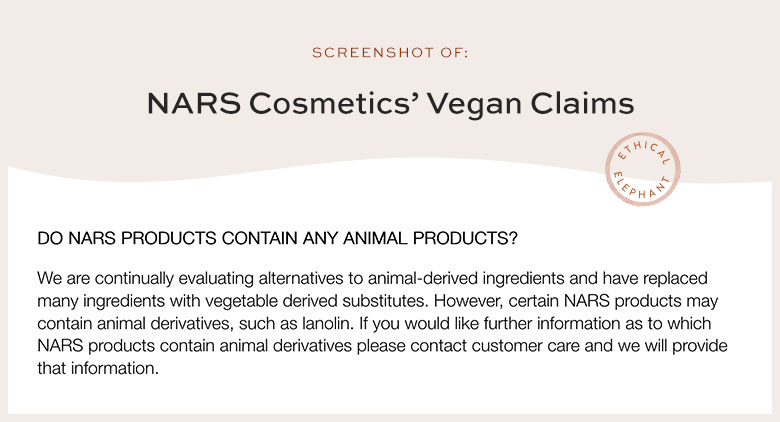 SCREENSHOT OF:

NARS Cosmetics' Vegan Claims

ETHICAL ELEPHANT

DO NARS PRODUCTS CONTAIN ANY ANIMAL PRODUCTS?

We are continually evaluating alternatives to animal-derived ingredients and have replaced many ingredients with vegetable derived substitutes. However, certain NARS products may contain animal derivatives, such as lanolin. If you would like further information as to which NARS products contain animal derivatives please contact customer care and we will provide that information.